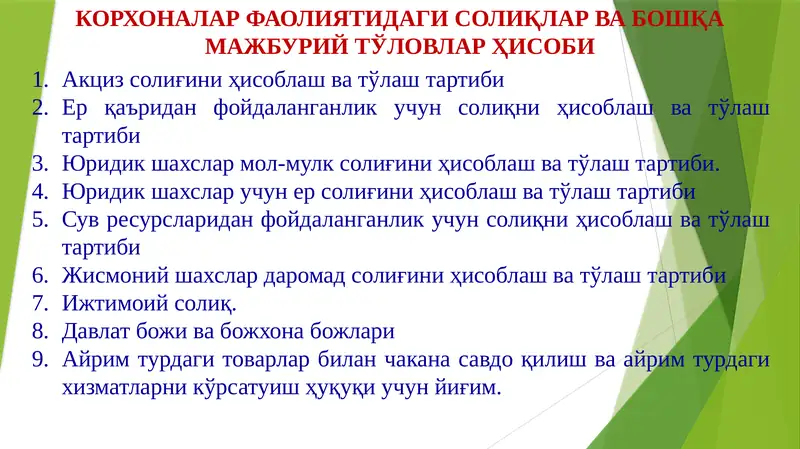 КОРХОНАЛАР ФАОЛИЯТИДАГИ СОЛИҚЛАР ВА БОШҚА МАЖБУРИЙ ТЎЛОВЛАР ҲИСОБИ

1. Акциз солиғини ҳисоблаш ва тўлаш тартиби
2. Ер қаъридан фойдаланганлик учун солиқни ҳисоблаш ва тўлаш тартиби
3. Юридик шахслар мол-мулк солиғини ҳисоблаш ва тўлаш тартиби.
4. Юридик шахслар учун ер солиғини ҳисоблаш ва тўлаш тартиби
5. Сув ресурсларидан фойдаланганлик учун солиқни ҳисоблаш ва тўлаш тартиби
6. Жисмоний шахслар даромад солиғини ҳисоблаш ва тўлаш тартиби
7. Ижтимоий солиқ.
8. Давлат божи ва божхона божлари
9. Айрим турдаги товарлар билан чакана савдо қилиш ва айрим турдаги хизматларни кўрсатуиш ҳуқуқи учун йиғим.